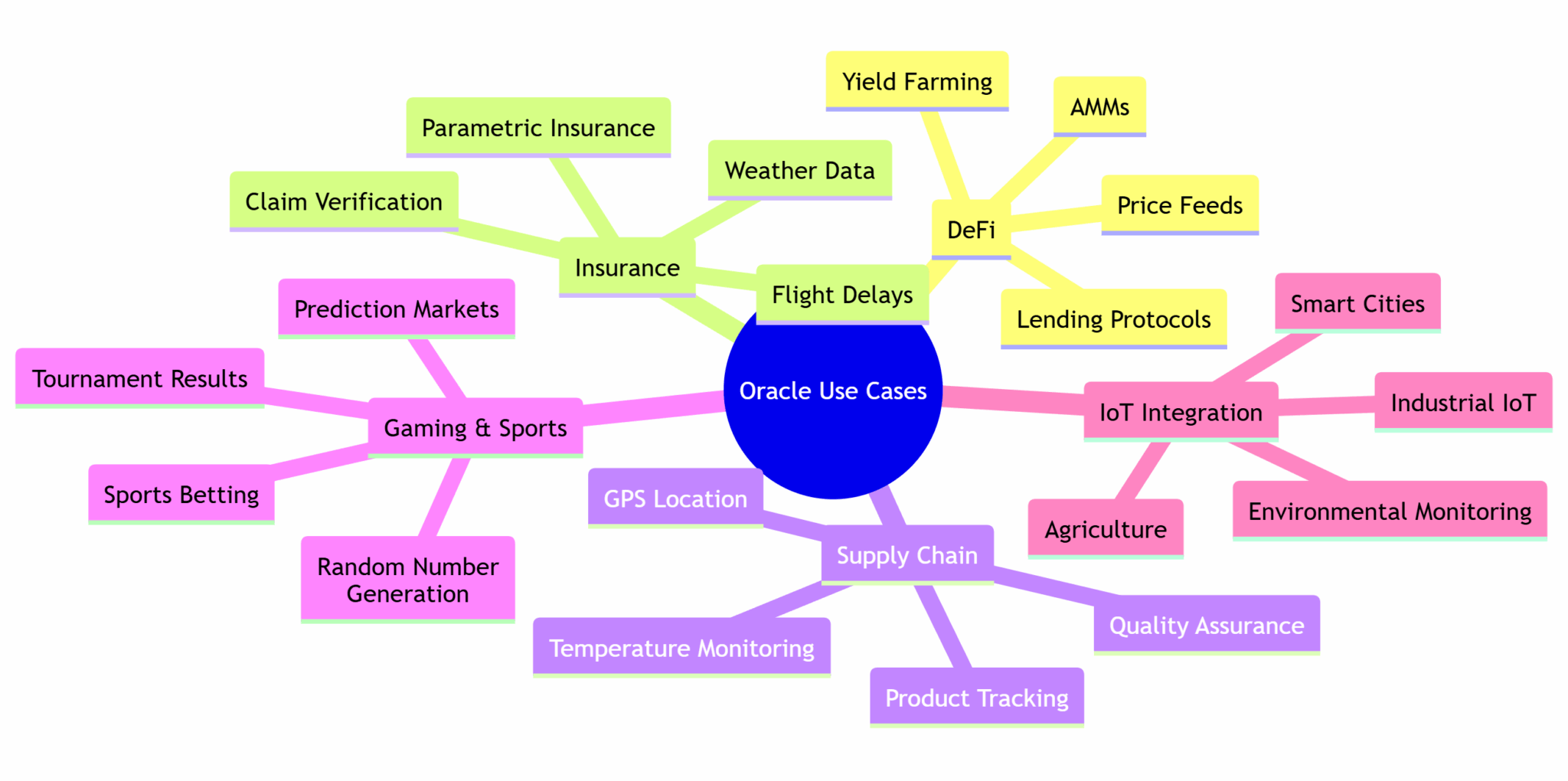 Oracle Use Cases

DeFi
Yield Farming
AMMs
Price Feeds
Lending Protocols

Insurance
Parametric Insurance
Weather Data
Claim Verification
Flight Delays

Gaming & Sports
Prediction Markets
Tournament Results
Sports Betting
Random Number Generation

Supply Chain
GPS Location
Temperature Monitoring
Product Tracking
Quality Assurance

IoT Integration
Smart Cities
Industrial IoT
Environmental Monitoring
Agriculture